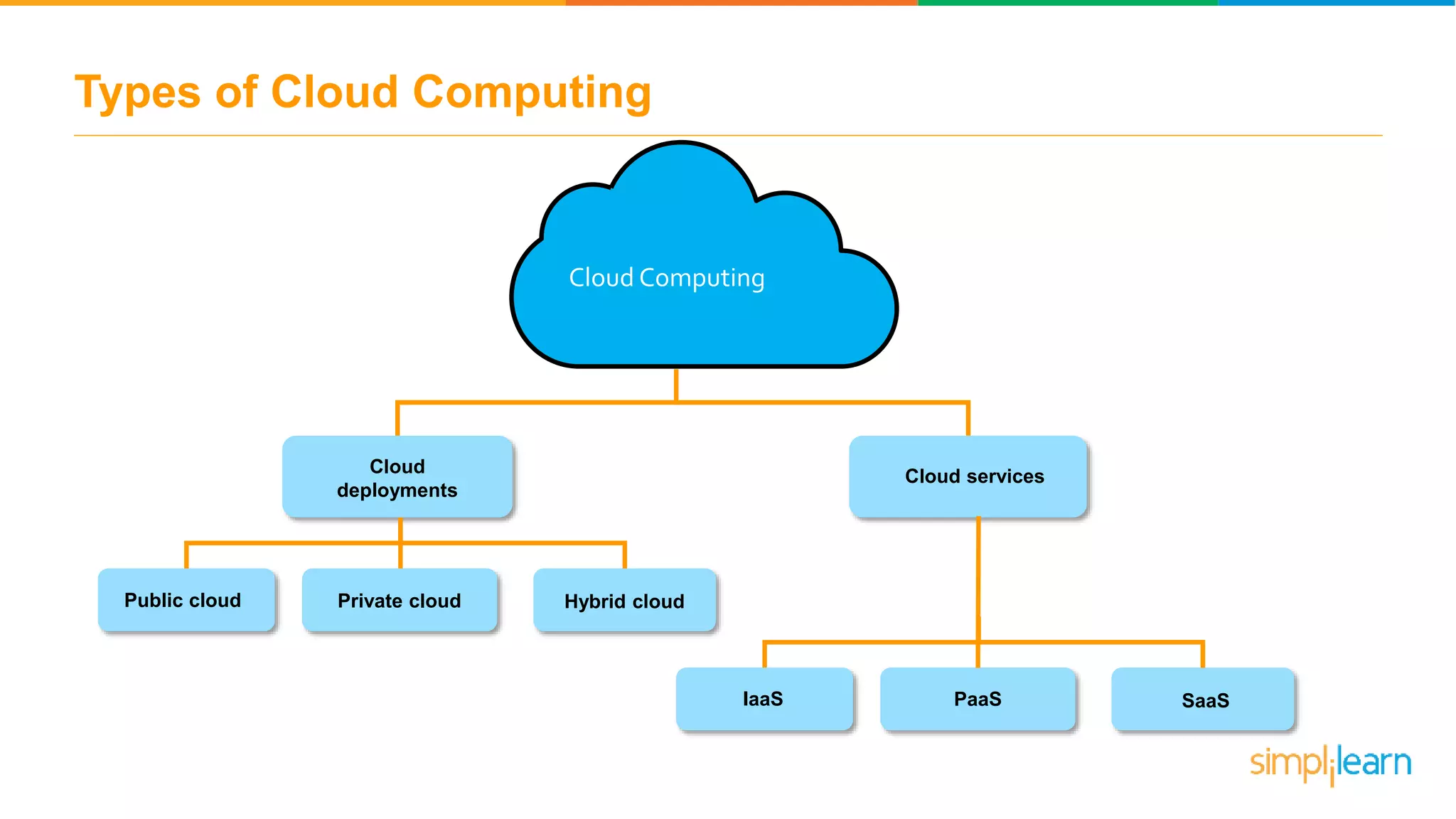 Types of Cloud Computing

Cloud Computing

Cloud deployments

Cloud services

Public cloud

Private cloud

Hybrid cloud

IaaS

PaaS

SaaS

simplilearn